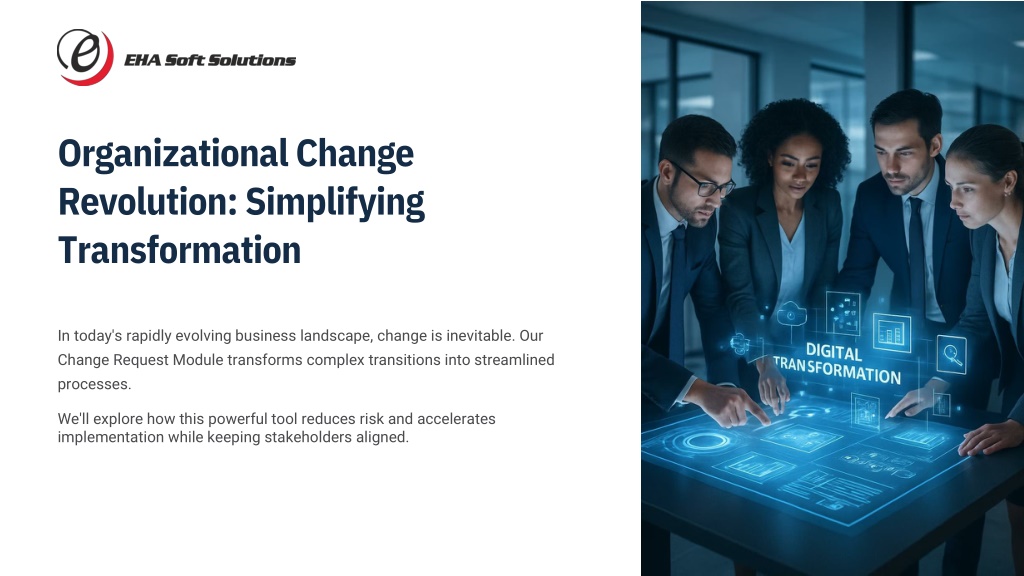 EHA Soft Solutions

Organizational Change Revolution: Simplifying Transformation

In today's rapidly evolving business landscape, change is inevitable. Our Change Request Module transforms complex transitions into streamlined processes.

We'll explore how this powerful tool reduces risk and accelerates implementation while keeping stakeholders aligned.

DIGITAL TRANSFORMATION